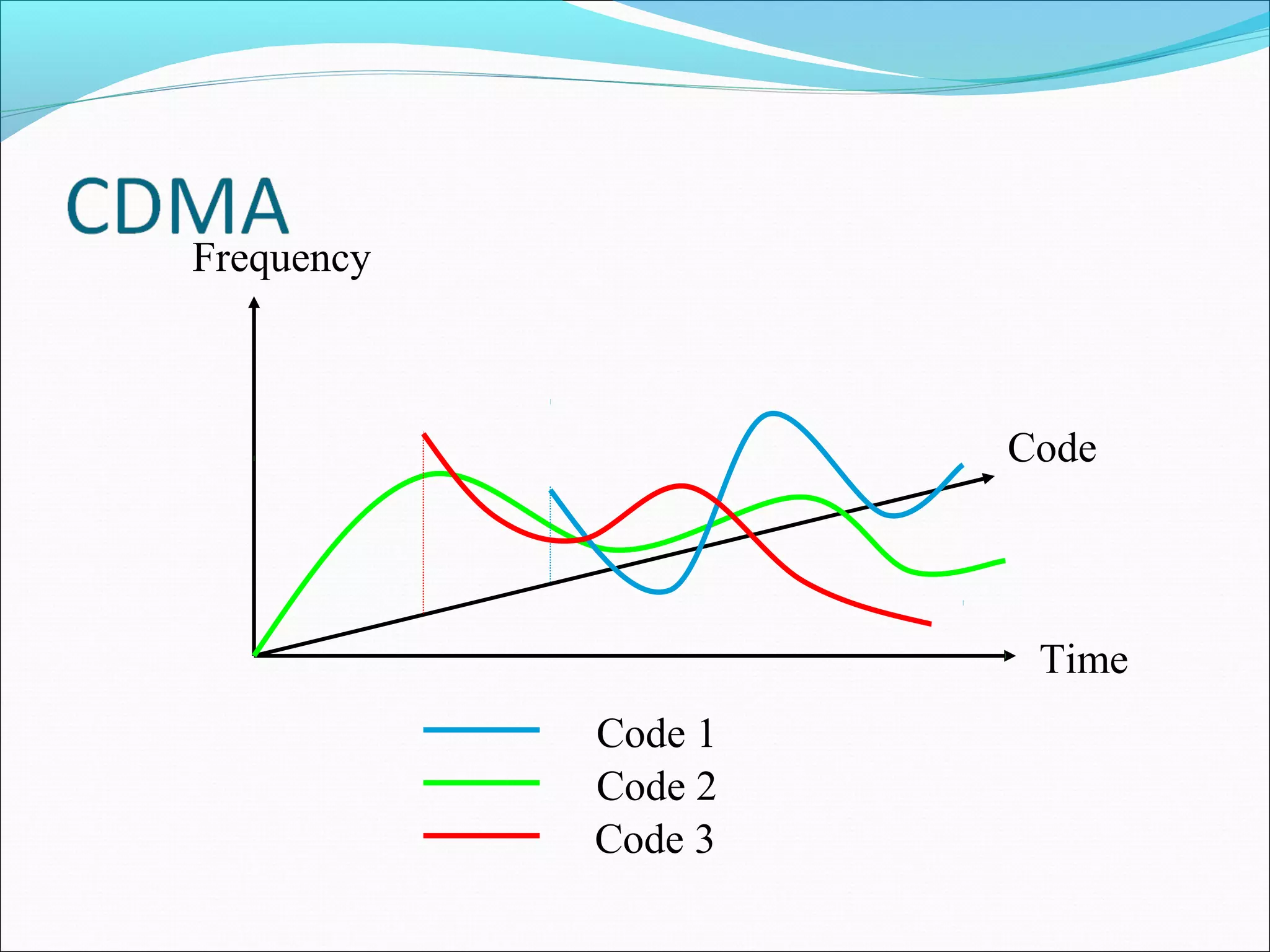 CDMA

Frequency

Code

Time

Code 1
Code 2
Code 3